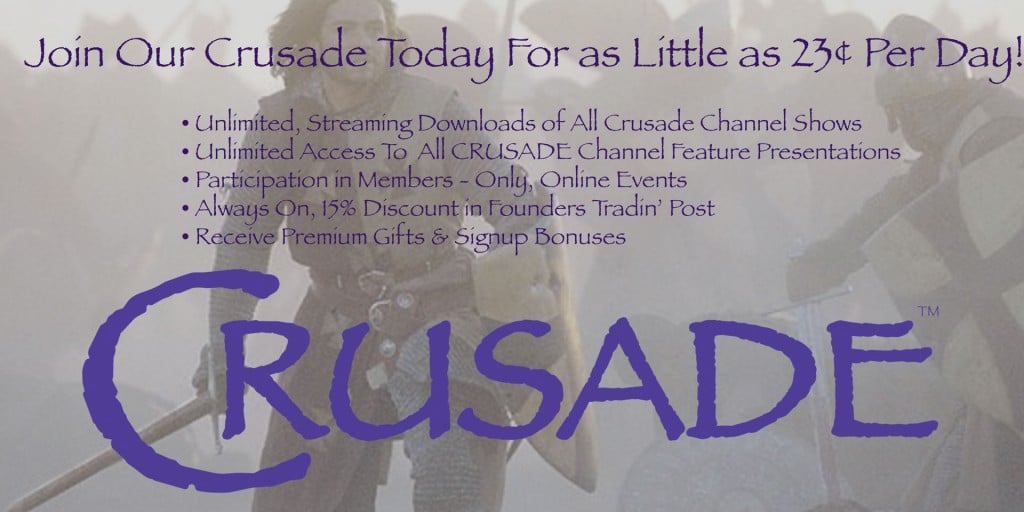 Join Our Crusade Today For as Little as 23¢ Per Day!

• Unlimited, Streaming Downloads of All Crusade Channel Shows
• Unlimited Access To All CRUSADE Channel Feature Presentations
• Participation in Members - Only, Online Events
• Always On, 15% Discount in Founders Tradin' Post
• Receive Premium Gifts & Signup Bonuses

CRUSADE™